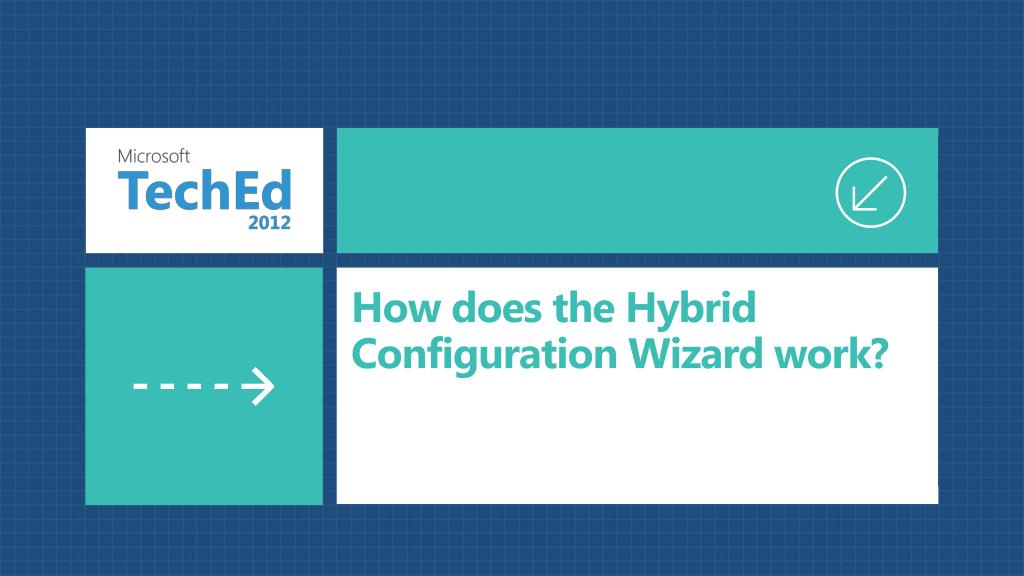 Microsoft
TechEd
2012

How does the Hybrid Configuration Wizard work?